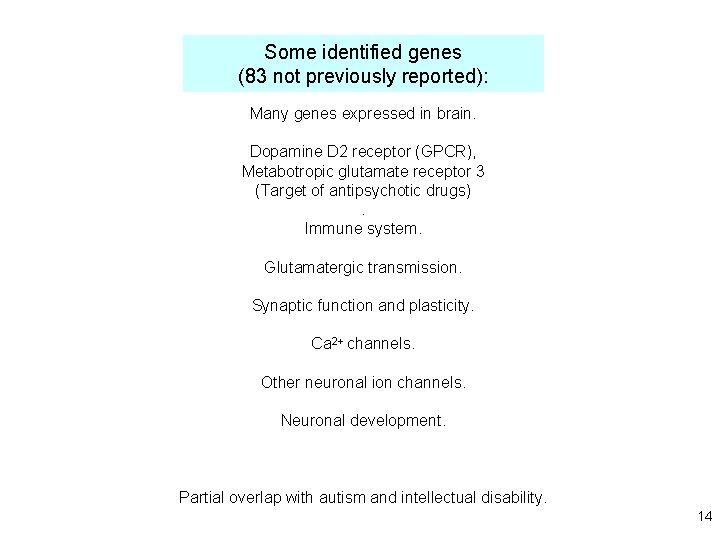 Some identified genes
(83 not previously reported):

Many genes expressed in brain.

Dopamine D2 receptor (GPCR),
Metabotropic glutamate receptor 3
(Target of antipsychotic drugs)
.
Immune system.

Glutamatergic transmission.

Synaptic function and plasticity.

$Ca^{2+}$ channels.

Other neuronal ion channels.

Neuronal development.

Partial overlap with autism and intellectual disability.

14